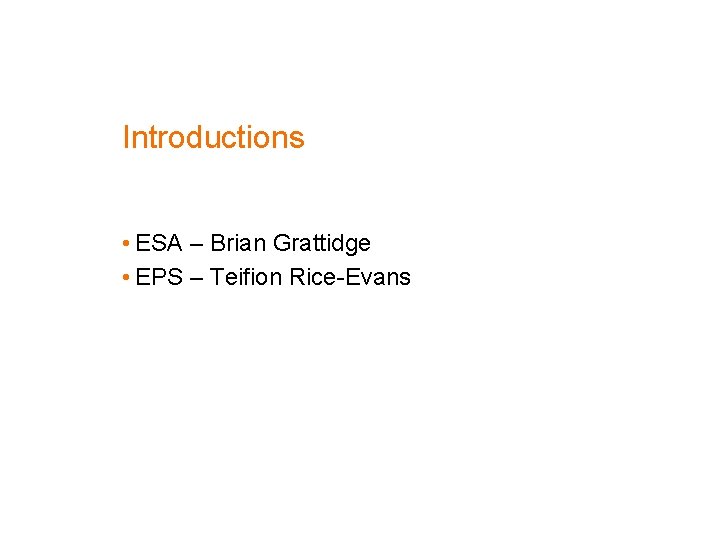 Introductions

• ESA – Brian Grattidge
• EPS – Teifion Rice-Evans